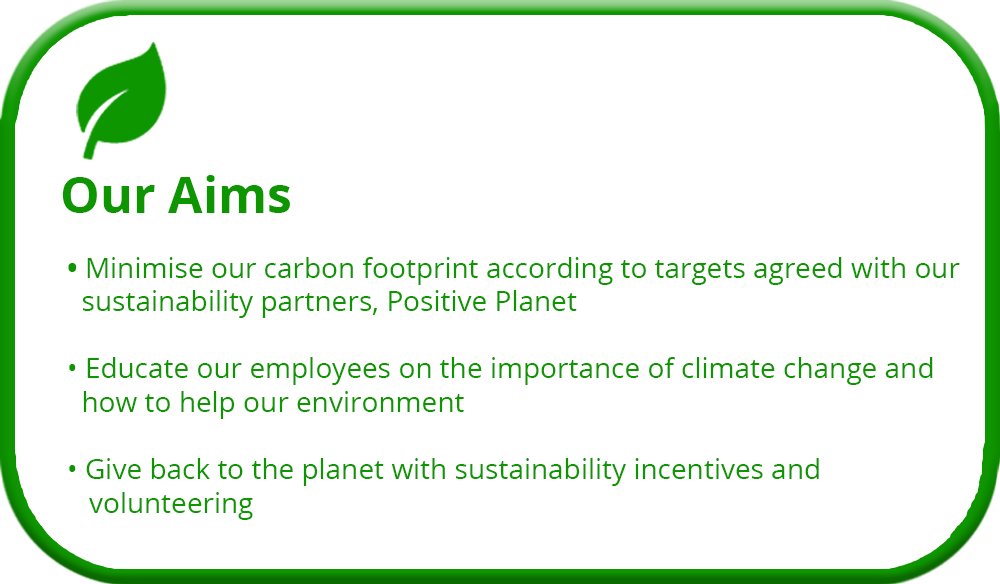 Our Aims

• Minimise our carbon footprint according to targets agreed with our sustainability partners, Positive Planet

• Educate our employees on the importance of climate change and how to help our environment

• Give back to the planet with sustainability incentives and volunteering